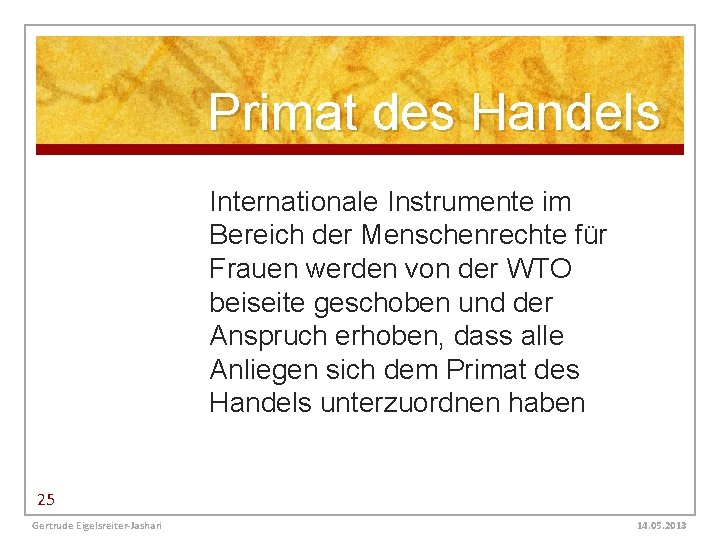 Primat des Handels

Internationale Instrumente im Bereich der Menschenrechte für Frauen werden von der WTO beiseite geschoben und der Anspruch erhoben, dass alle Anliegen sich dem Primat des Handels unterzuordnen haben

25

Gertrude Eigelsreiter-Jashari

14.05.2013